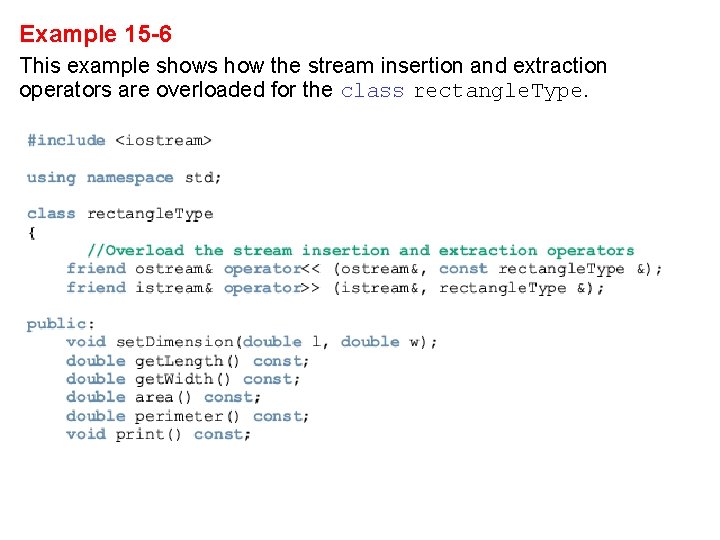 Example 15-6

This example shows how the stream insertion and extraction operators are overloaded for the class rectangleType.

#include <iostream>

using namespace std;

class rectangleType
{
    //Overload the stream insertion and extraction operators
  friend ostream& operator<< (ostream&, const rectangleType &);
  friend istream& operator>> (istream&, rectangleType &);

public:
  void setDimension(double l, double w);
  double getLength() const;
  double getWidth() const;
  double area() const;
  double perimeter() const;
  void print() const;